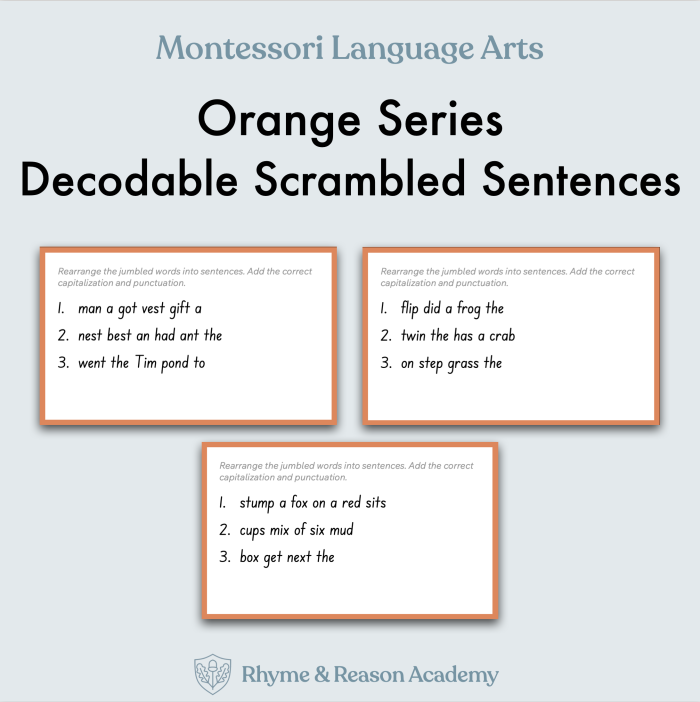 Montessori Language Arts

Orange Series
Decodable Scrambled Sentences

Rearrange the jumbled words into sentences. Add the correct capitalization and punctuation.

1. man a got vest gift a
2. nest best an had ant the
3. went the Tim pond to

Rearrange the jumbled words into sentences. Add the correct capitalization and punctuation.

1. flip did a frog the
2. twin the has a crab
3. on step grass the

Rearrange the jumbled words into sentences. Add the correct capitalization and punctuation.

1. stump a fox on a red sits
2. cups mix of six mud
3. box get next the

Rhyme & Reason Academy